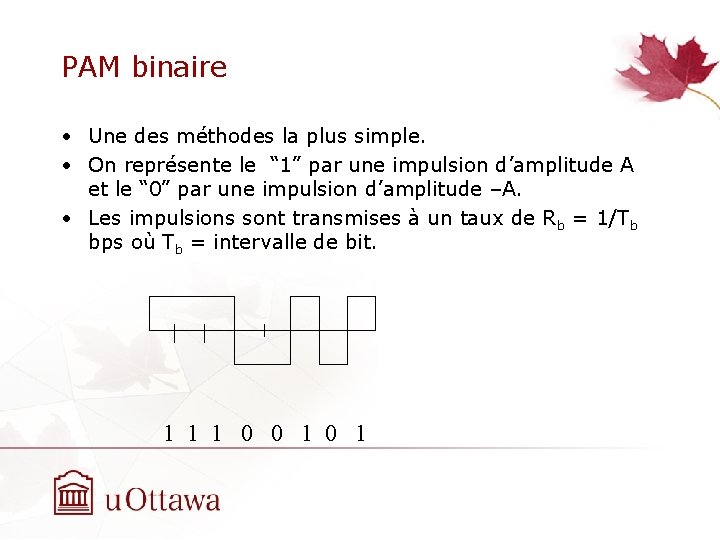 PAM binaire

• Une des méthodes la plus simple.
• On représente le “1” par une impulsion d’amplitude A et le “0” par une impulsion d’amplitude –A.
• Les impulsions sont transmises à un taux de $R_b = 1/T_b$ bps où $T_b$ = intervalle de bit.

1 1 1 0 0 1 0 1

uOttawa